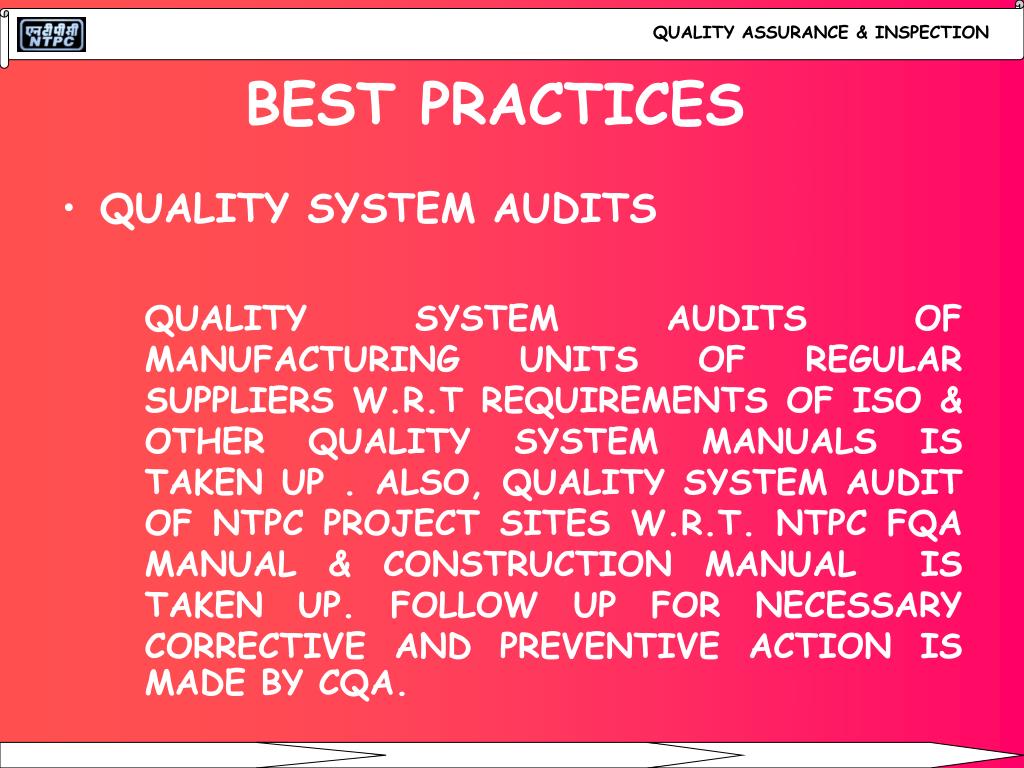 एनटीपीसी NTPC

QUALITY ASSURANCE & INSPECTION

BEST PRACTICES

• QUALITY SYSTEM AUDITS

QUALITY SYSTEM AUDITS OF MANUFACTURING UNITS OF REGULAR SUPPLIERS W.R.T REQUIREMENTS OF ISO & OTHER QUALITY SYSTEM MANUALS IS TAKEN UP . ALSO, QUALITY SYSTEM AUDIT OF NTPC PROJECT SITES W.R.T. NTPC FQA MANUAL & CONSTRUCTION MANUAL IS TAKEN UP. FOLLOW UP FOR NECESSARY CORRECTIVE AND PREVENTIVE ACTION IS MADE BY CQA.